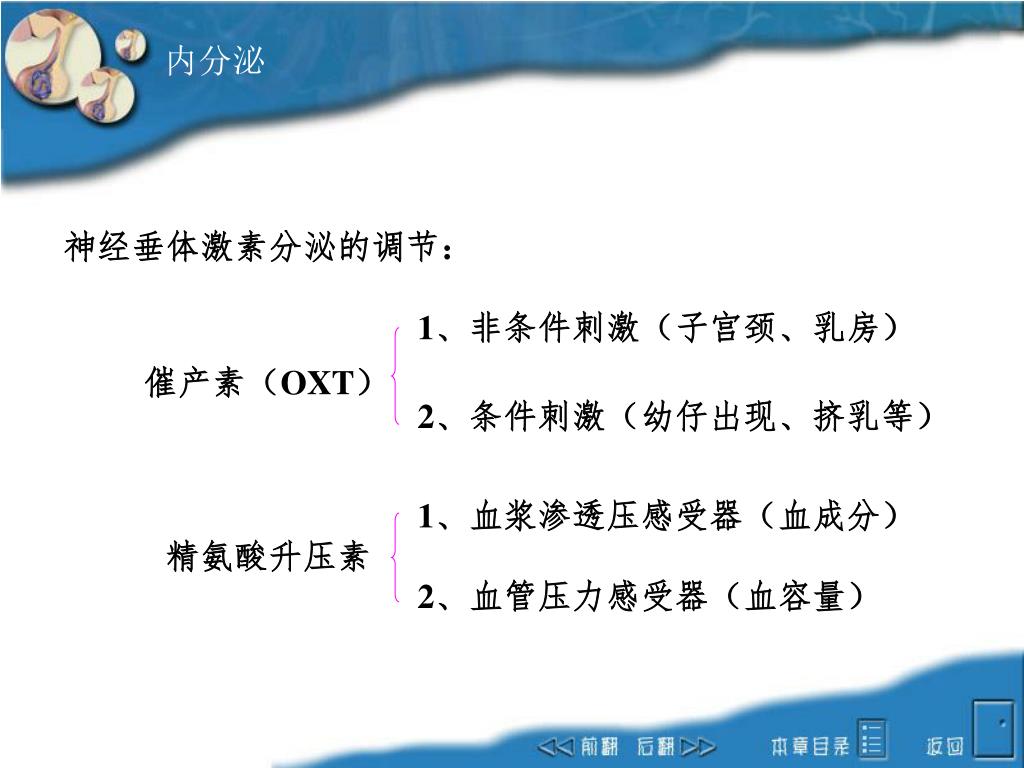 内分泌

神经垂体激素分泌的调节：

催产素（OXT）

1、非条件刺激（子宫颈、乳房）

2、条件刺激（幼仔出现、挤乳等）

精氨酸升压素

1、血浆渗透压感受器（血成分）

2、血管压力感受器（血容量）

前翻 后翻 本章目录 返回